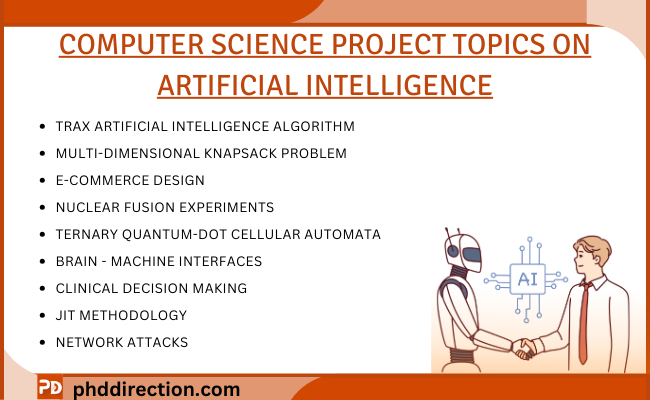 COMPUTER SCIENCE PROJECT TOPICS ON ARTIFICIAL INTELLIGENCE

- TRAX ARTIFICIAL INTELLIGENCE ALGORITHM
- MULTI-DIMENSIONAL KNAPSACK PROBLEM
- E-COMMERCE DESIGN
- NUCLEAR FUSION EXPERIMENTS
- TERNARY QUANTUM-DOT CELLULAR AUTOMATA
- BRAIN - MACHINE INTERFACES
- CLINICAL DECISION MAKING
- JIT METHODOLOGY
- NETWORK ATTACKS

AI

PD phddirection.com